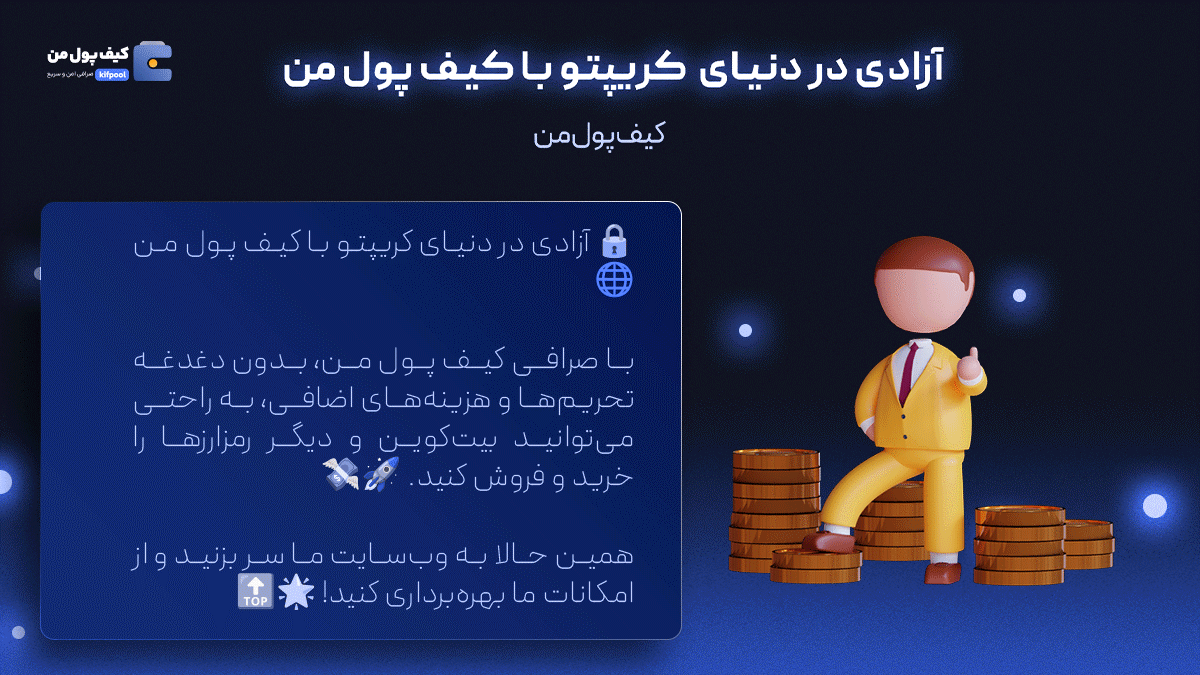 کیف پول من
kifpool صرافی امن و سریع

آزادی در دنیای کریپتو با کیف پول من

کیف‌پول‌من

🔒 آزادی در دنیای کریپتو با کیف پول من 🌐

با صرافی کیف پول من، بدون دغدغه تحریم‌ها و هزینه‌های اضافی، به راحتی می‌توانید بیت‌کوین و دیگر رمزارزها را خرید و فروش کنید. 🚀💸

همین حالا به وب‌سایت ما سر بزنید و از امکانات ما بهره‌برداری کنید! 🌟🔝